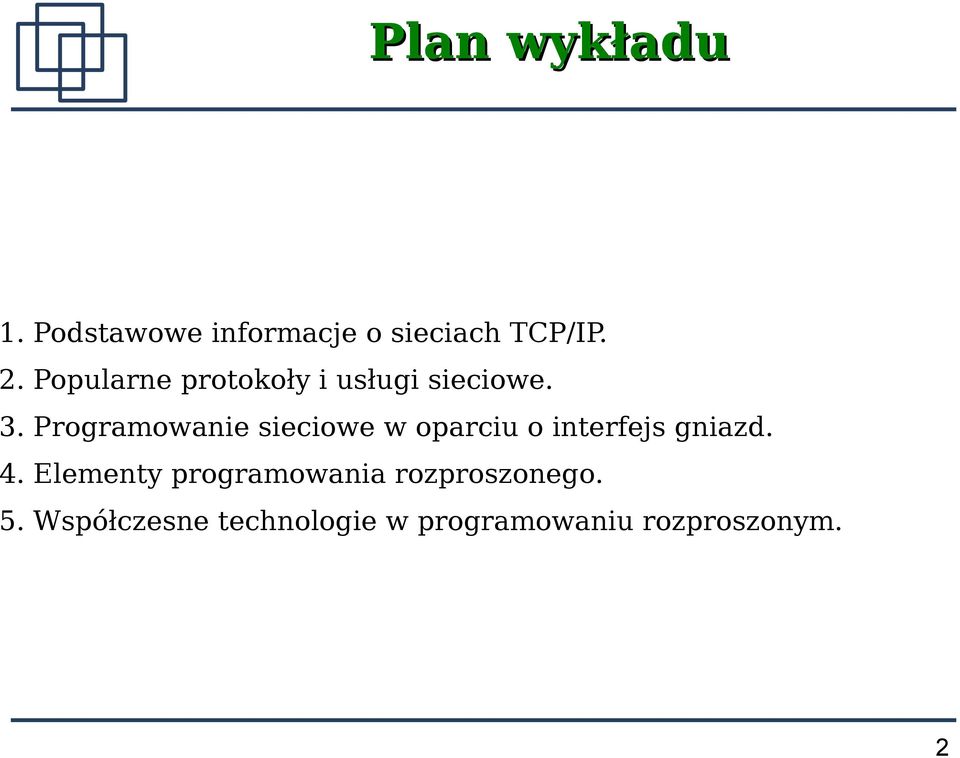 Plan wykładu

1. Podstawowe informacje o sieciach TCP/IP.
2. Popularne protokoły i usługi sieciowe.
3. Programowanie sieciowe w oparciu o interfejs gniazd.
4. Elementy programowania rozproszonego.
5. Współczesne technologie w programowaniu rozproszonym.

2